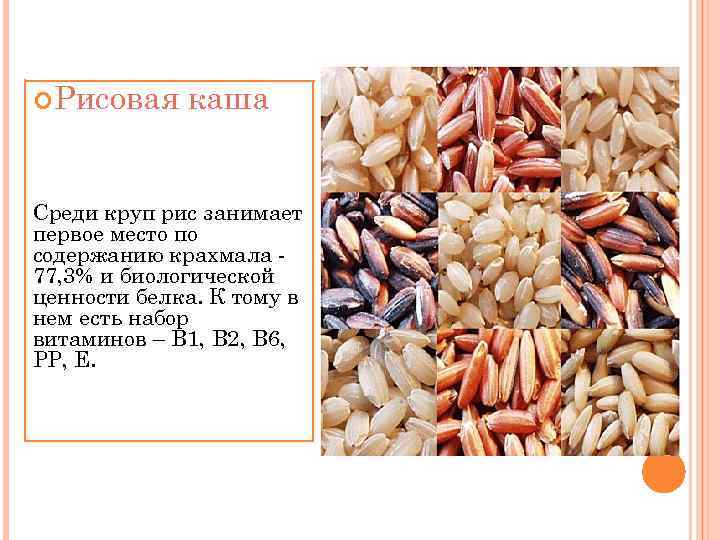 Рисовая каша

Среди круп рис занимает первое место по содержанию крахмала - 77,3% и биологической ценности белка. К тому в нем есть набор витаминов – В1, В2, В6, РР, Е.